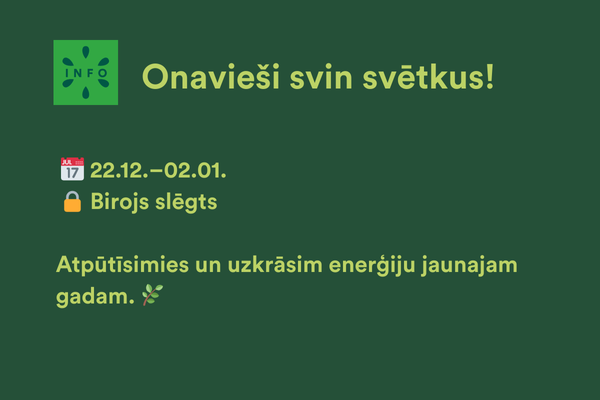 INFO

Onavieši svin svētkus!

17 22.12.–02.01.
Birojs slēgts

Atpūtīsimies un uzkrāsim enerģiju jaunajam gadam.